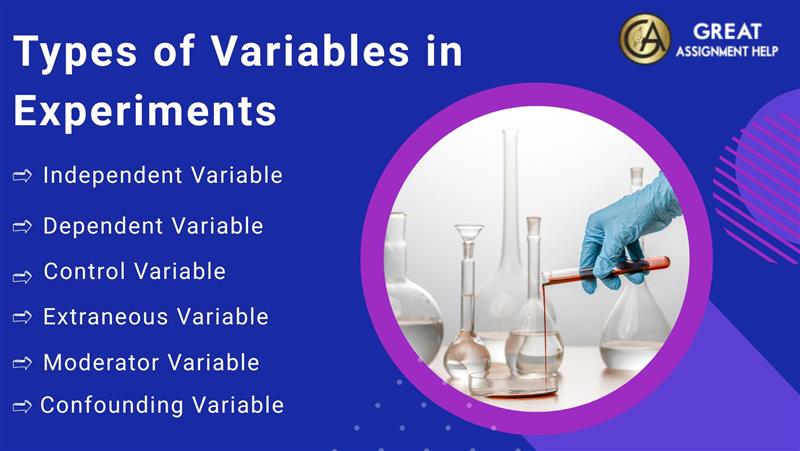 GA GREAT ASSIGNMENT HELP

Types of Variables in Experiments

⇨ Independent Variable

⇨ Dependent Variable

⇨ Control Variable

⇨ Extraneous Variable

⇨ Moderator Variable

⇨ Confounding Variable